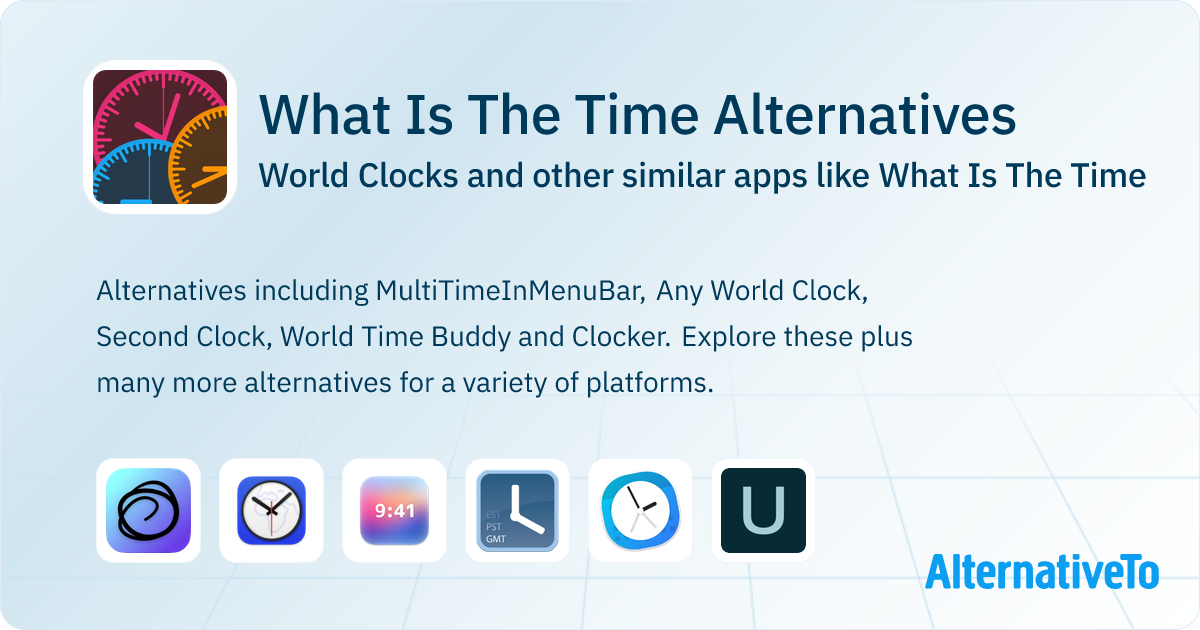 What Is The Time Alternatives

World Clocks and other similar apps like What Is The Time

Alternatives including MultiTimeInMenuBar, Any World Clock, Second Clock, World Time Buddy and Clocker. Explore these plus many more alternatives for a variety of platforms.

9:41

EST
PST
GMT

U

AlternativeTo